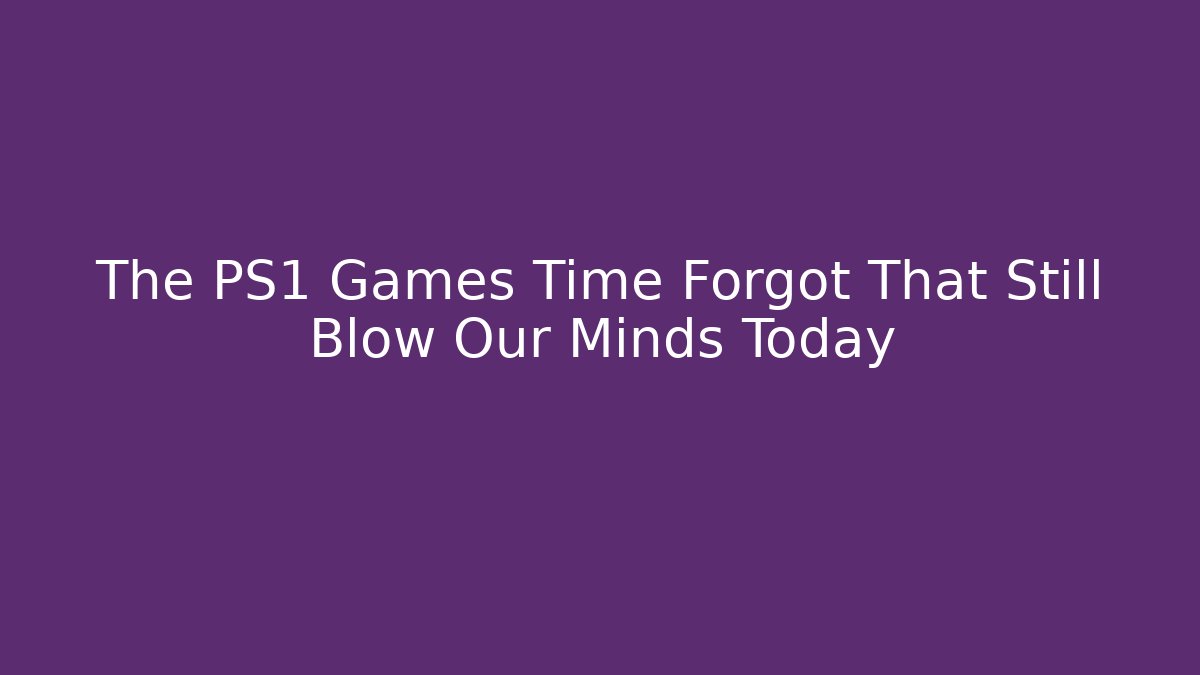 The PS1 Games Time Forgot That Still Blow Our Minds Today